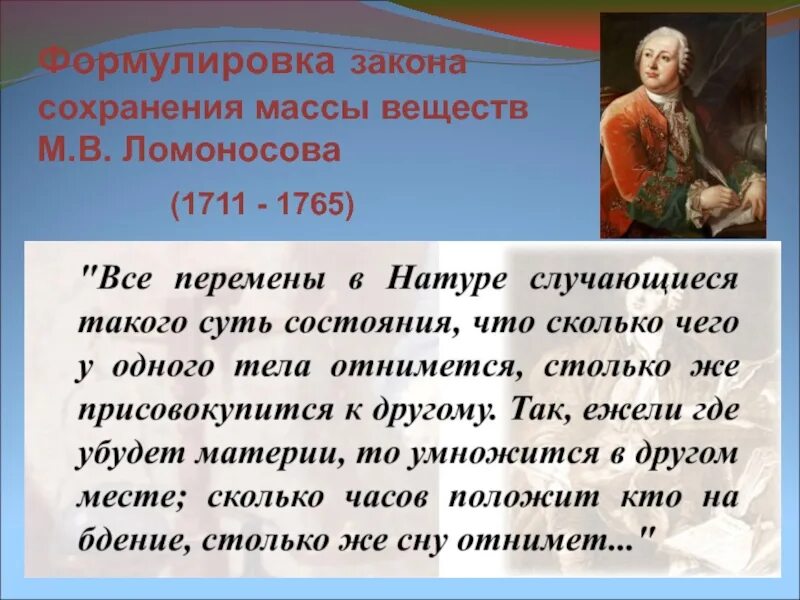 Формулировка закона сохранения массы веществ М.В. Ломоносова

(1711 - 1765)

"Все перемены в Натуре случающиеся такого суть состояния, что сколько чего у одного тела отнимется, столько же присовокупится к другому. Так, ежели где убудет материи, то умножится в другом месте; сколько часов положит кто на бдение, столько же сну отнимет..."